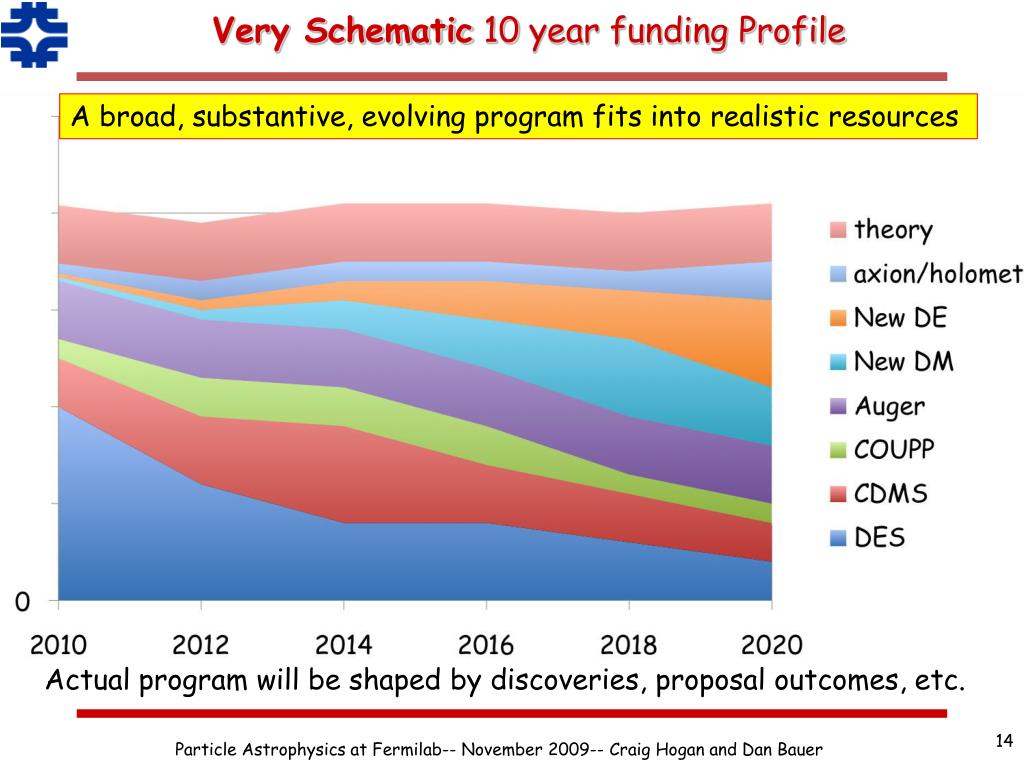 Very Schematic 10 year funding Profile

A broad, substantive, evolving program fits into realistic resources

theory
axion/holomet
New DE
New DM
Auger
COUPP
CDMS
DES

0

2010 2012 2014 2016 2018 2020

Actual program will be shaped by discoveries, proposal outcomes, etc.

Particle Astrophysics at Fermilab-- November 2009-- Craig Hogan and Dan Bauer

14